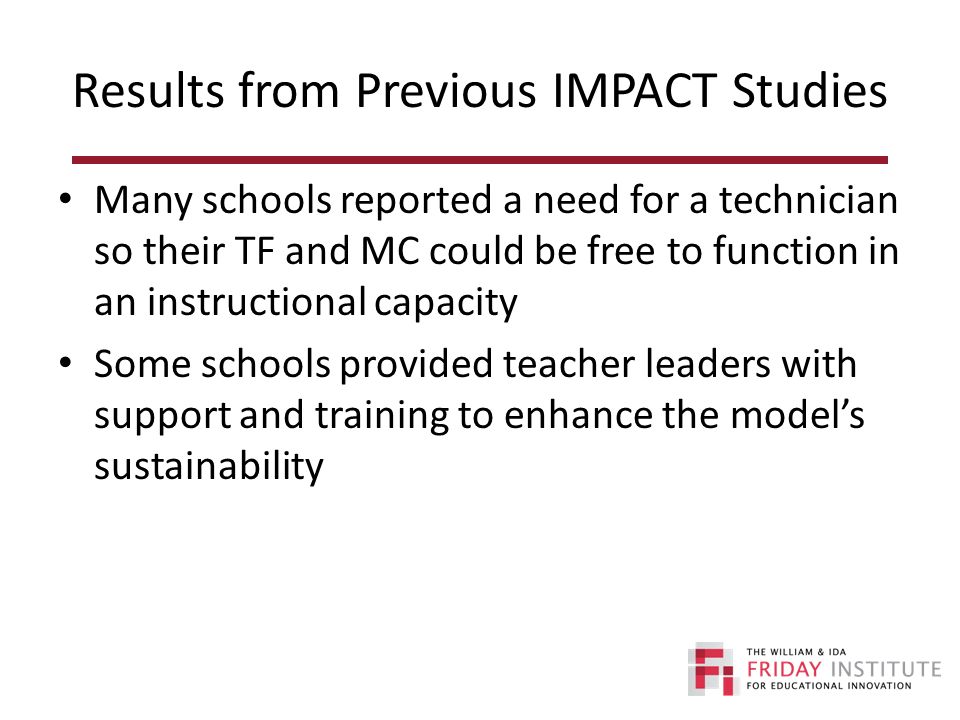 Results from Previous IMPACT Studies

• Many schools reported a need for a technician so their TF and MC could be free to function in an instructional capacity

• Some schools provided teacher leaders with support and training to enhance the model's sustainability

THE WILLIAM & IDA
FRIDAY INSTITUTE
FOR EDUCATIONAL INNOVATION